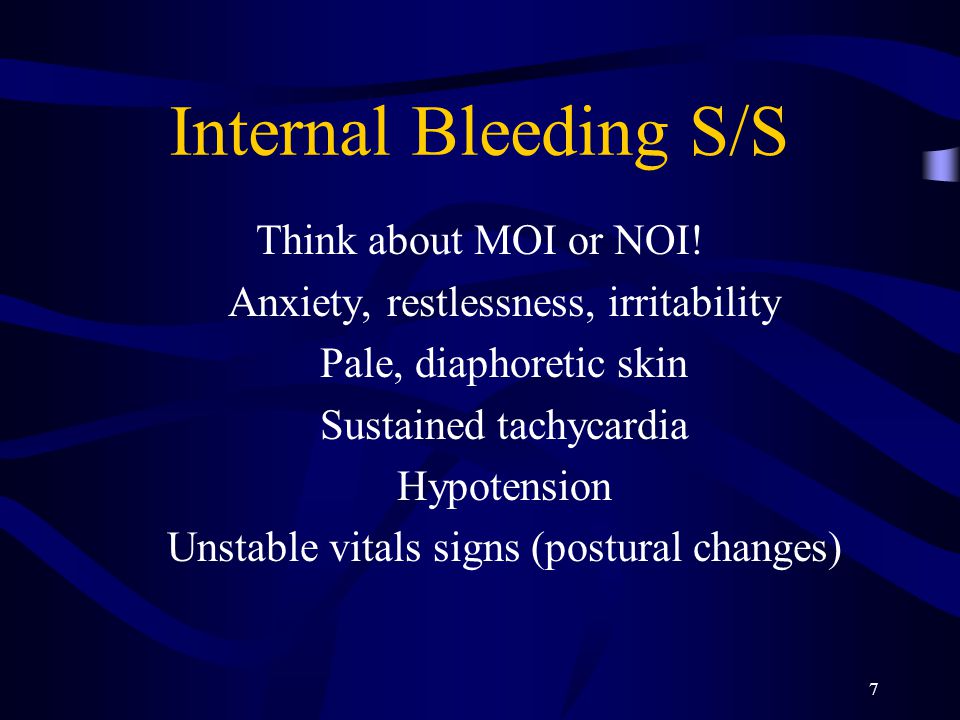 Internal Bleeding S/S

Think about MOI or NOI!

Anxiety, restlessness, irritability

Pale, diaphoretic skin

Sustained tachycardia

Hypotension

Unstable vitals signs (postural changes)

7